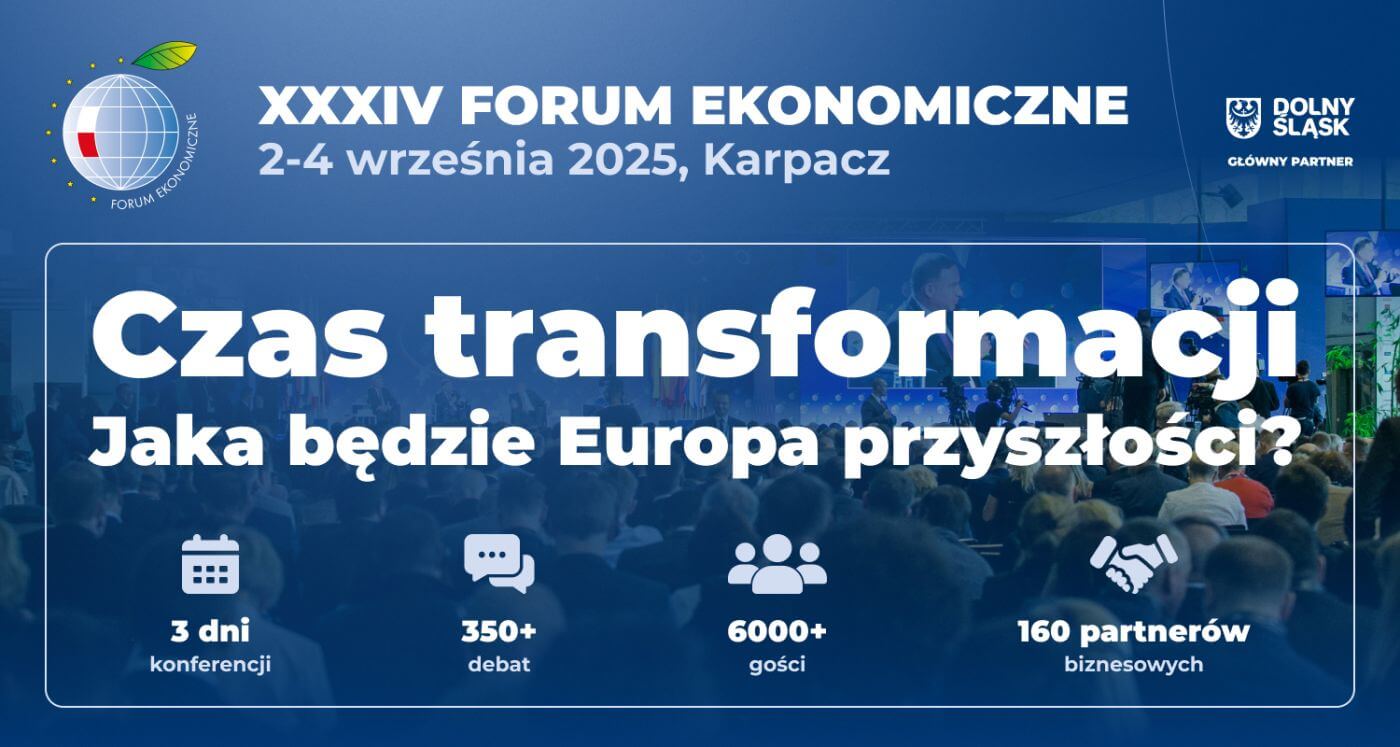 FORUM EKONOMICZNE

XXXIV FORUM EKONOMICZNE
2-4 września 2025, Karpacz

DOLNY ŚLĄSK
GŁÓWNY PARTNER

Czas transformacji
Jaka będzie Europa przyszłości?

3 dni
konferencji

350+
debat

6000+
gości

160 partnerów
biznesowych